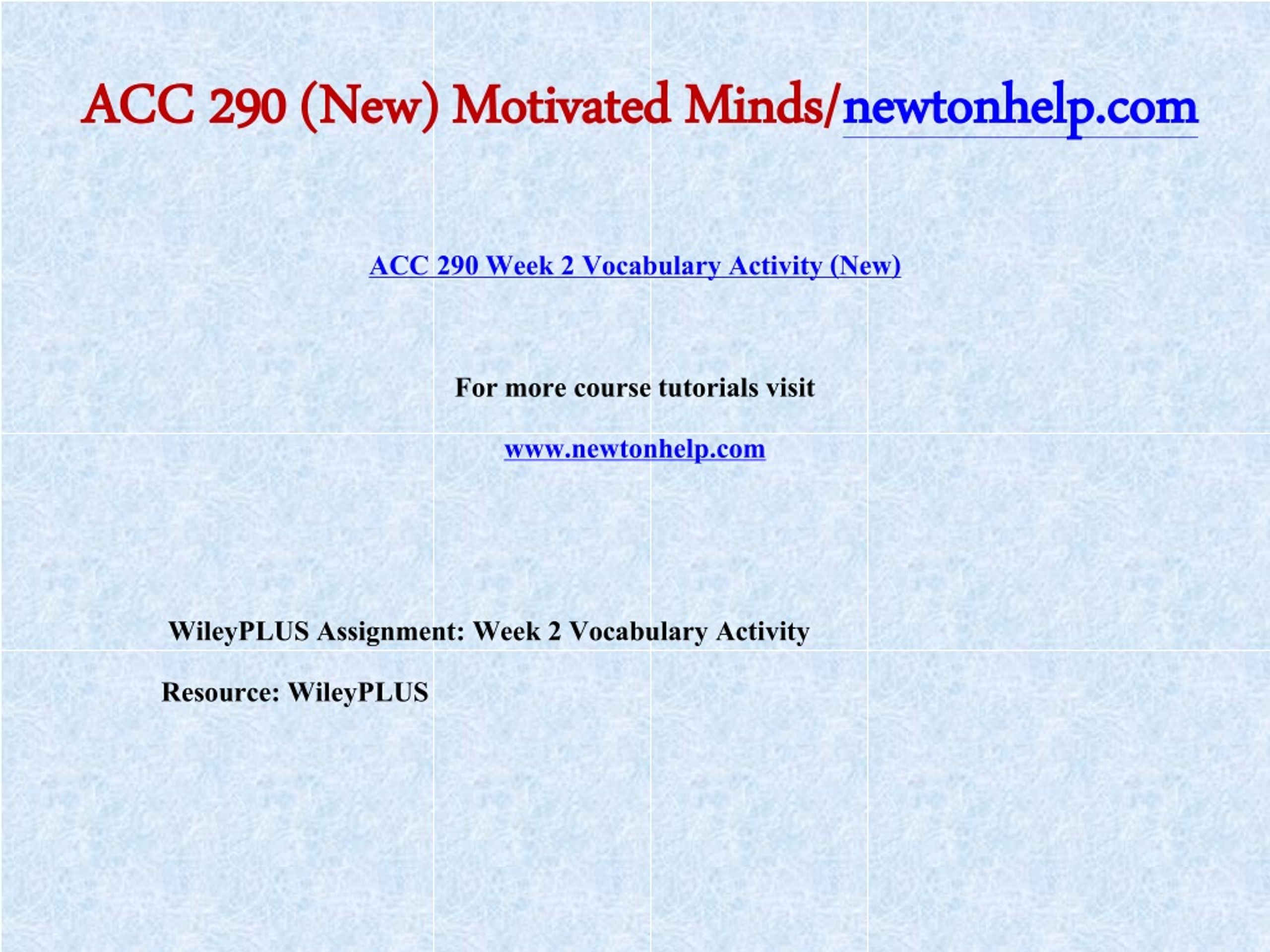 ACC 290 (New) Motivated Minds/newtonhelp.com

ACC 290 Week 2 Vocabulary Activity (New)

For more course tutorials visit

www.newtonhelp.com

WileyPLUS Assignment: Week 2 Vocabulary Activity

Resource: WileyPLUS